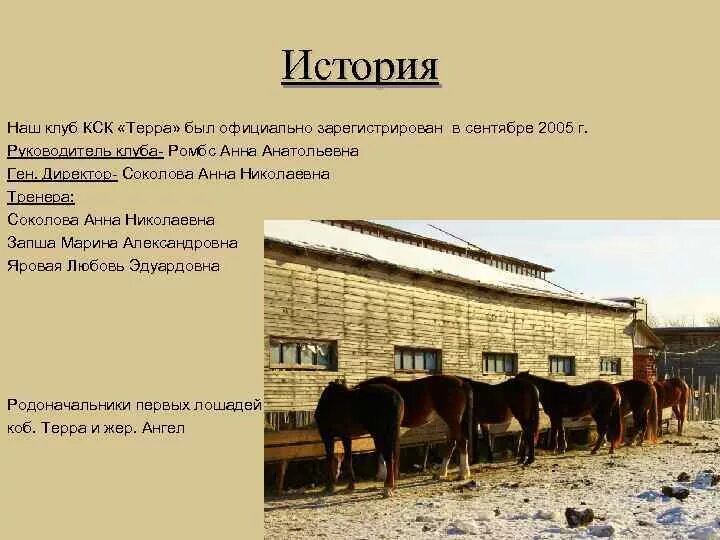 История

Наш клуб КСК «Терра» был официально зарегистрирован в сентябре 2005 г.
Руководитель клуба- Ромбс Анна Анатольевна
Ген. Директор- Соколова Анна Николаевна
Тренера:
Соколова Анна Николаевна
Запша Марина Александровна
Яровая Любовь Эдуардовна

Родоначальники первых лошадей
коб. Терра и жер. Ангел